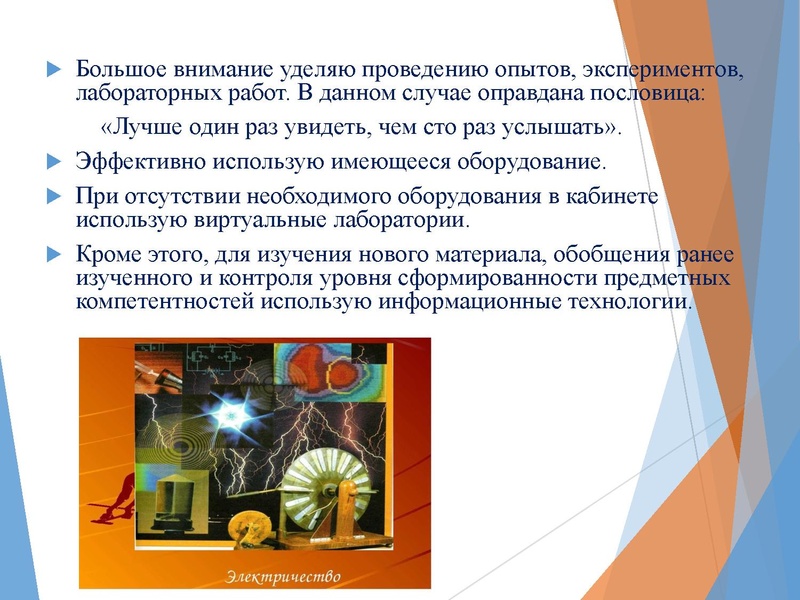 Большое внимание уделяю проведению опытов, экспериментов, лабораторных работ. В данном случае оправдана пословица:

«Лучше один раз увидеть, чем сто раз услышать».

Эффективно использую имеющееся оборудование.

При отсутствии необходимого оборудования в кабинете использую виртуальные лаборатории.

Кроме этого, для изучения нового материала, обобщения ранее изученного и контроля уровня сформированности предметных компетентностей использую информационные технологии.

Электричество